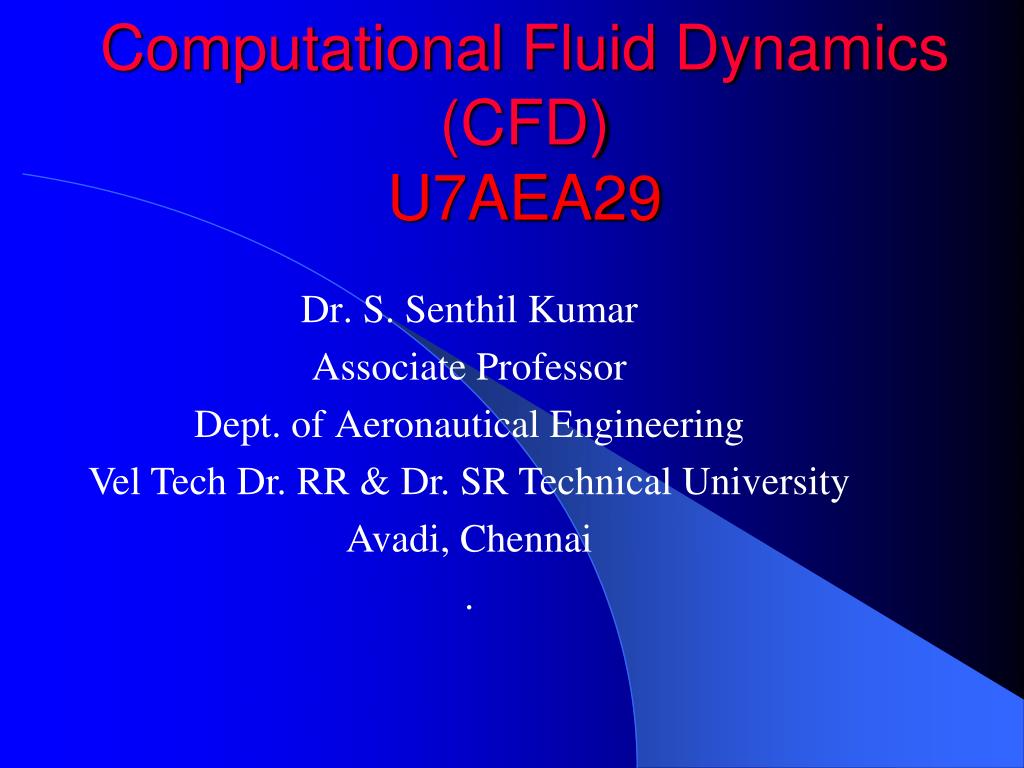 Computational Fluid Dynamics (CFD)
U7AEA29

Dr. S. Senthil Kumar
Associate Professor
Dept. of Aeronautical Engineering
Vel Tech Dr. RR & Dr. SR Technical University
Avadi, Chennai
.